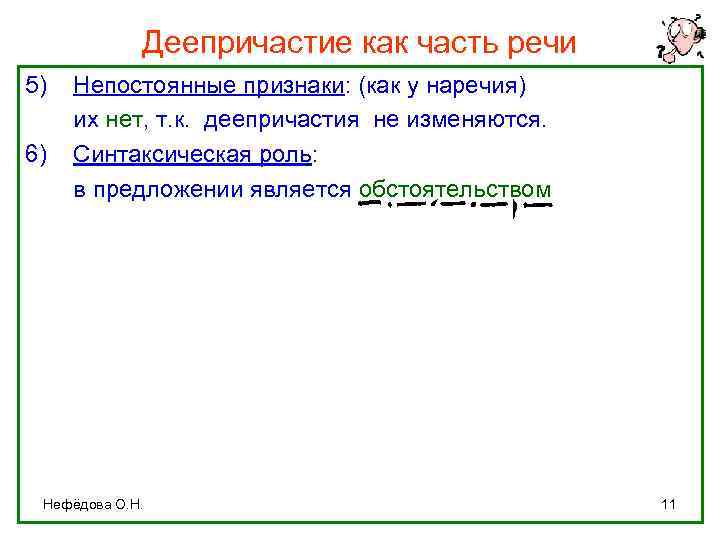 Деепричастие как часть речи

5) Непостоянные признаки: (как у наречия)
их нет, т.к. деепричастия не изменяются.

6) Синтаксическая роль:
в предложении является обстоятельством

Нефёдова О.Н.

11